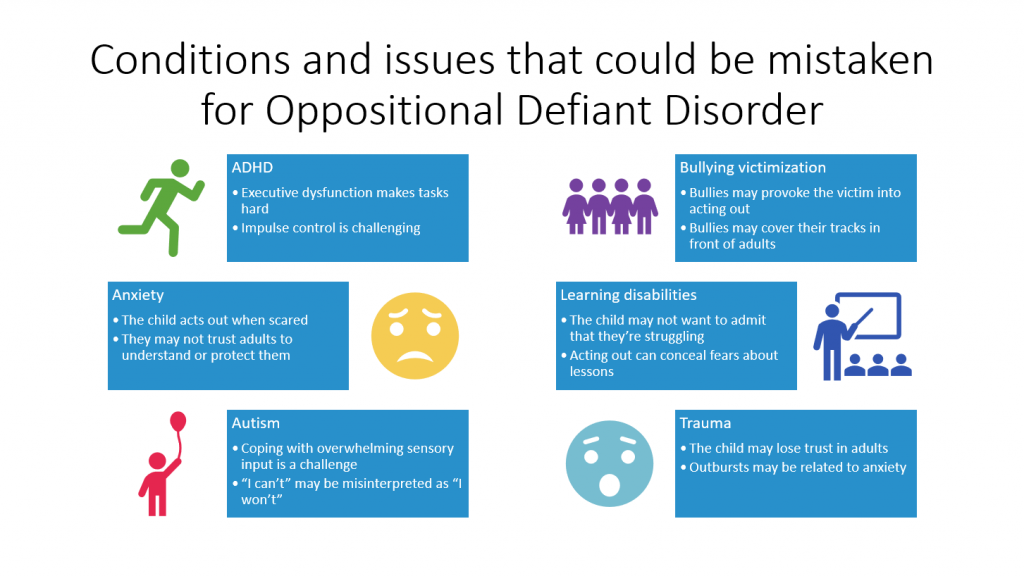 Conditions and issues that could be mistaken for Oppositional Defiant Disorder

ADHD
• Executive dysfunction makes tasks hard
• Impulse control is challenging

Anxiety
• The child acts out when scared
• They may not trust adults to understand or protect them

Autism
• Coping with overwhelming sensory input is a challenge
• "I can't" may be misinterpreted as "I won't"

Bullying victimization
• Bullies may provoke the victim into acting out
• Bullies may cover their tracks in front of adults

Learning disabilities
• The child may not want to admit that they're struggling
• Acting out can conceal fears about lessons

Trauma
• The child may lose trust in adults
• Outbursts may be related to anxiety